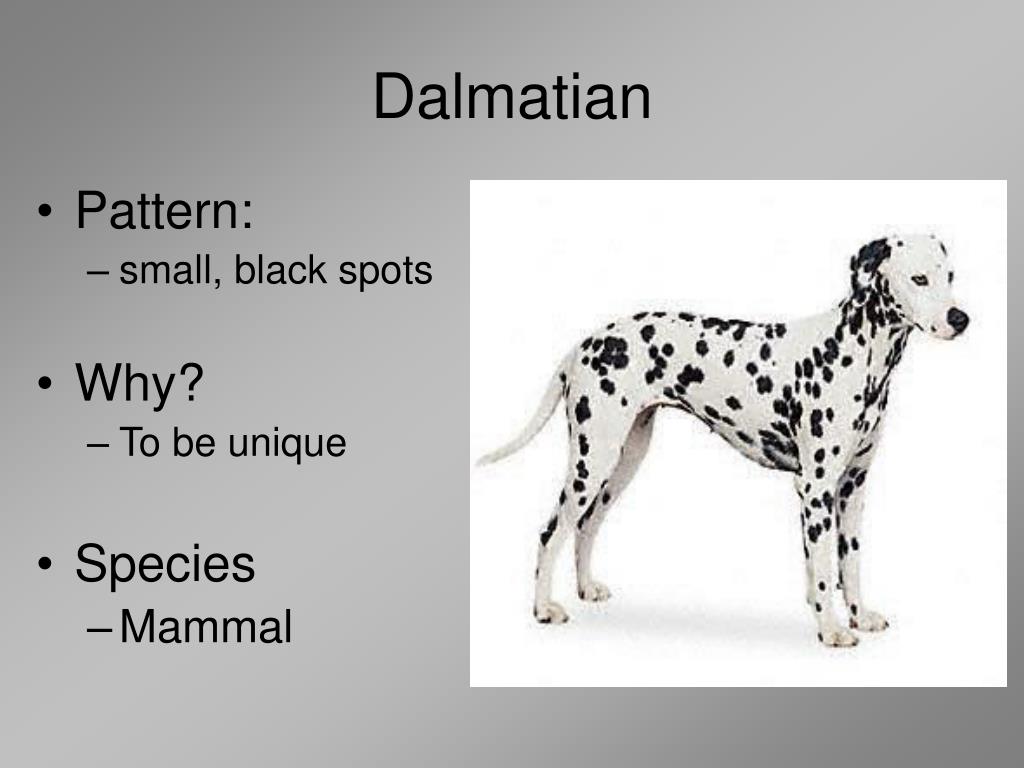 Dalmatian

• Pattern:
– small, black spots

• Why?
– To be unique

• Species
– Mammal